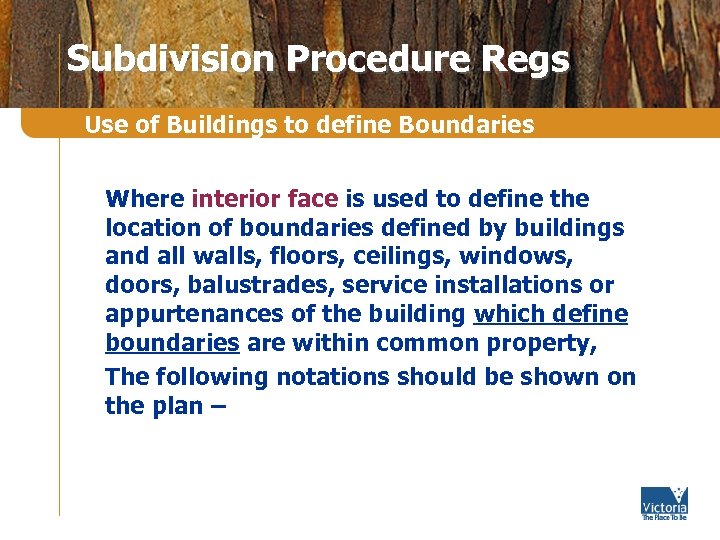 Subdivision Procedure Regs

Use of Buildings to define Boundaries

Where interior face is used to define the location of boundaries defined by buildings and all walls, floors, ceilings, windows, doors, balustrades, service installations or appurtenances of the building which define boundaries are within common property,

The following notations should be shown on the plan –

Victoria
The Place To Be